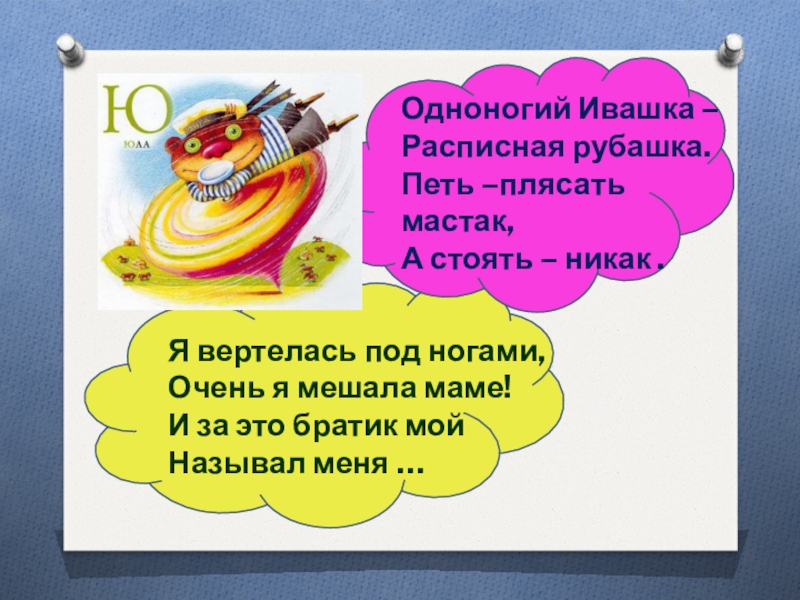 Ю
ЮЛА

Одноногий Ивашка –
Расписная рубашка.
Петь –плясать мастак,
А стоять – никак .

Я вертелась под ногами,
Очень я мешала маме!
И за это братик мой
Называл меня …